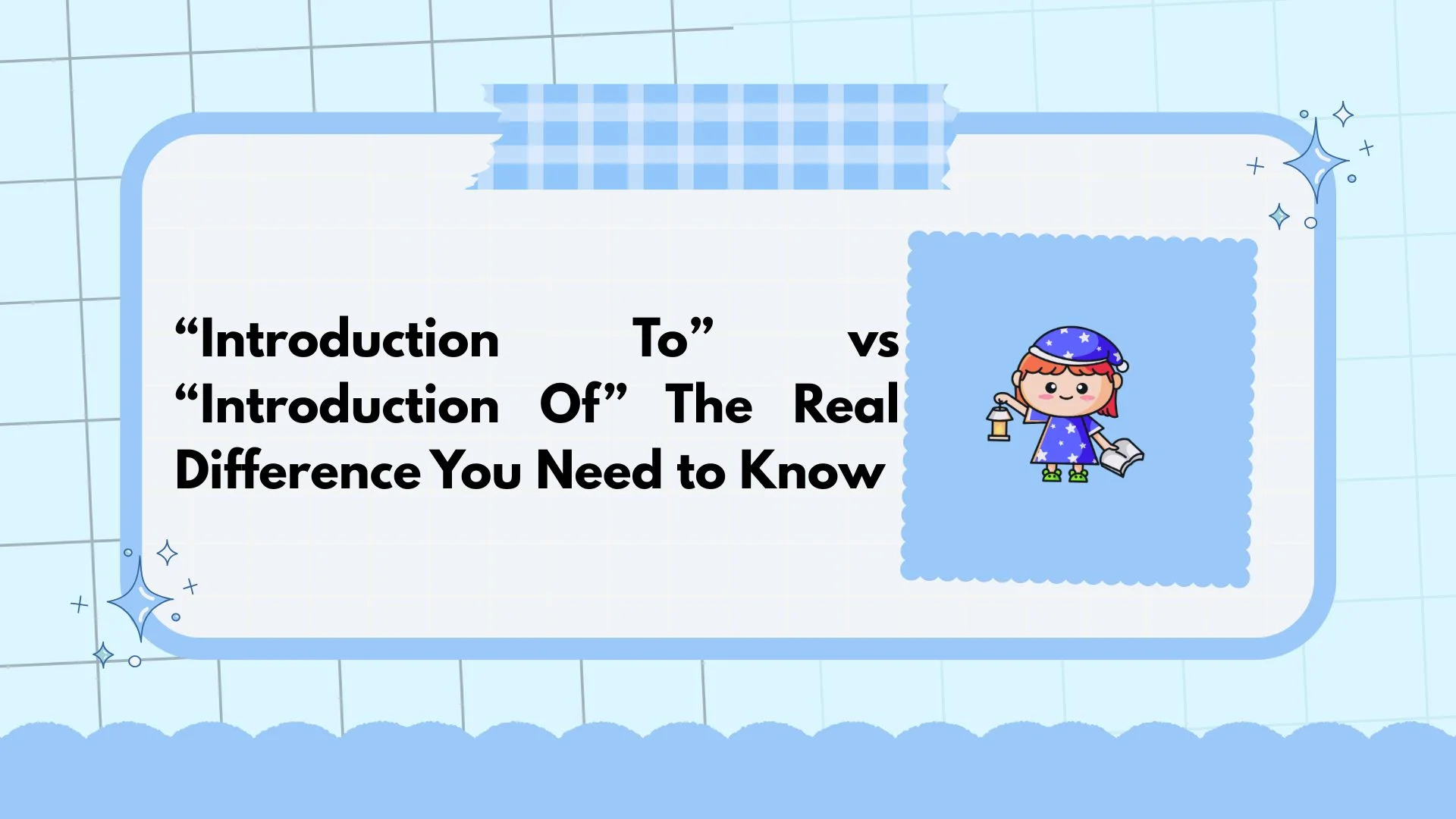 “Introduction To” vs “Introduction Of” The Real Difference You Need to Know